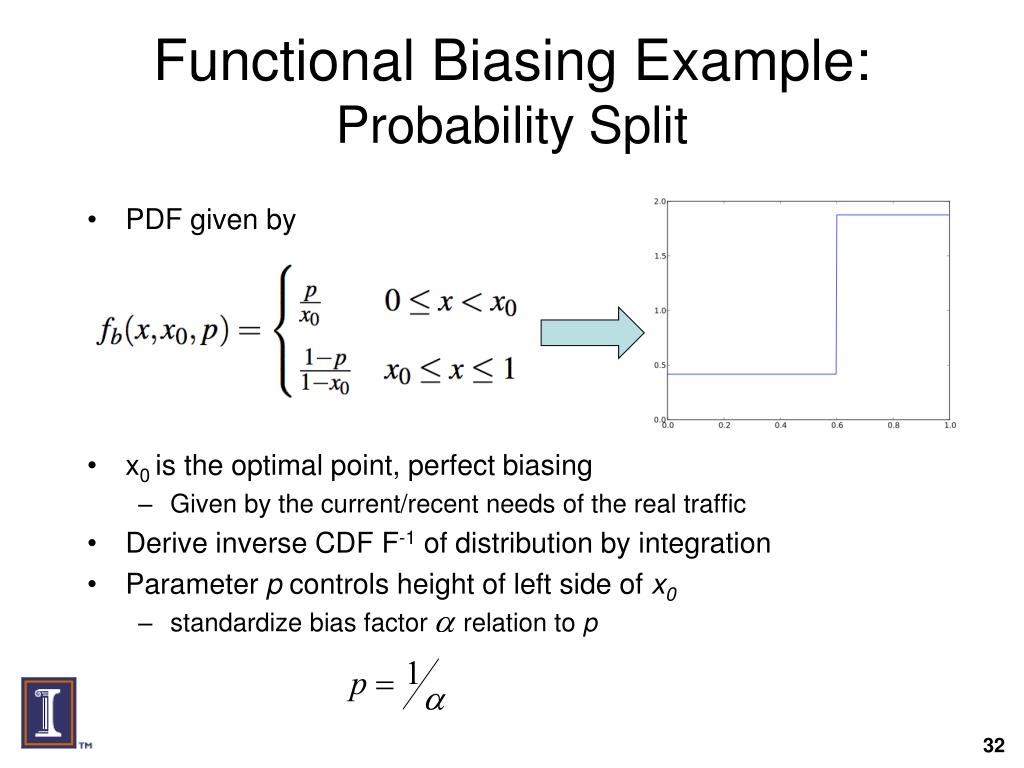 Functional Biasing Example:
Probability Split

• PDF given by

$f_b(x, x_0, p) = \begin{cases} \frac{p}{x_0} & 0 \le x < x_0 \\ \frac{1-p}{1-x_0} & x_0 \le x \le 1 \end{cases}$

2.0
1.5
1.0
0.5
0.0
0.0 0.2 0.4 0.6 0.8 1.0

• $x_0$ is the optimal point, perfect biasing
– Given by the current/recent needs of the real traffic
• Derive inverse CDF $F^{-1}$ of distribution by integration
• Parameter $p$ controls height of left side of $x_0$
– standardize bias factor $\alpha$ relation to $p$

$p = 1/\alpha$

TM

32